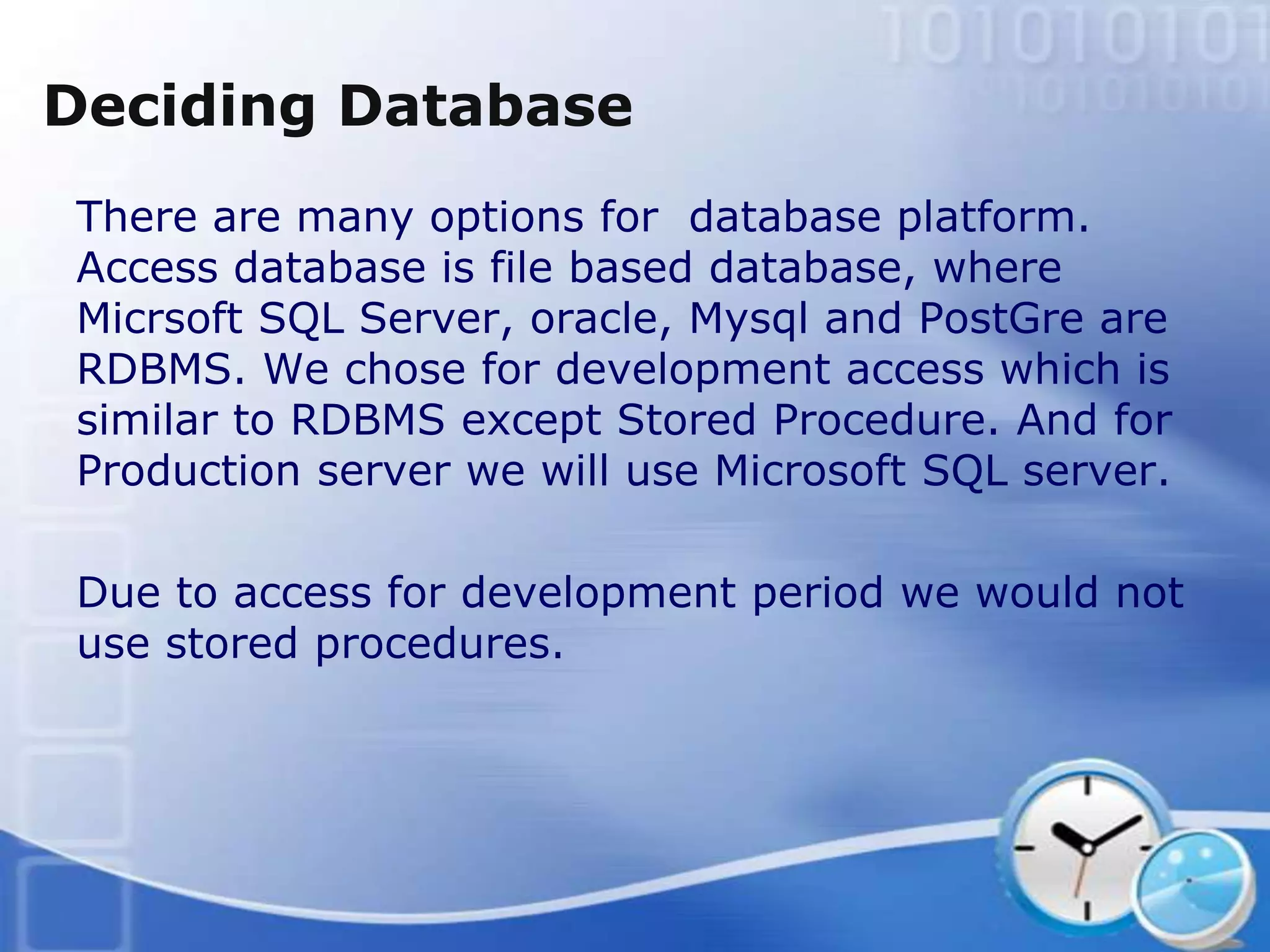 Deciding Database

There are many options for database platform. Access database is file based database, where Micrsoft SQL Server, oracle, Mysql and PostGre are RDBMS. We chose for development access which is similar to RDBMS except Stored Procedure. And for Production server we will use Microsoft SQL server.

Due to access for development period we would not use stored procedures.